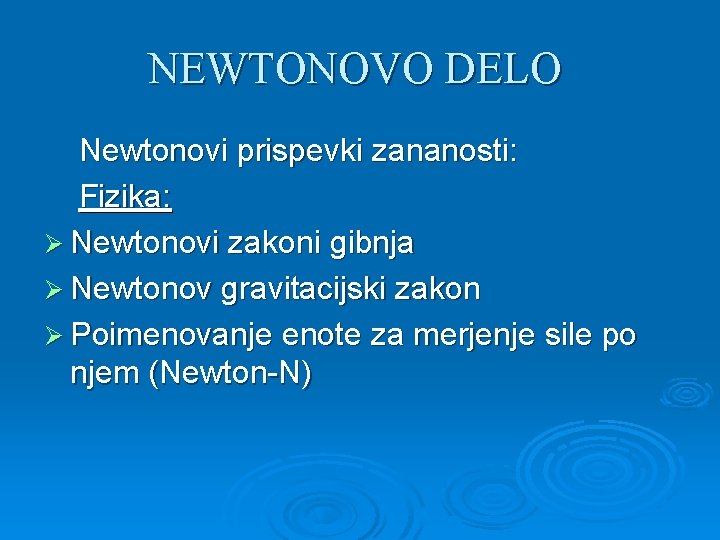 NEWTONOVO DELO

Newtonovi prispevki zananosti:

Fizika:

➢ Newtonovi zakoni gibnja
➢ Newtonov gravitacijski zakon
➢ Poimenovanje enote za merjenje sile po njem (Newton-N)